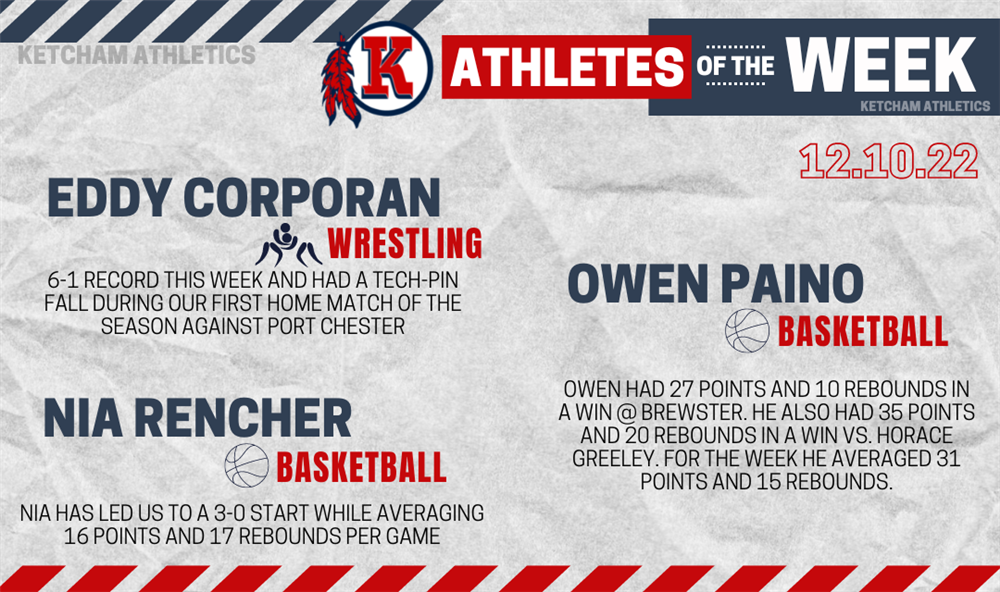 KETCHAM ATHLETICS

K

ATHLETES OF THE WEEK

KETCHAM ATHLETICS

12.10.22

EDDY CORPORAN

WRESTLING

6-1 RECORD THIS WEEK AND HAD A TECH-PIN FALL DURING OUR FIRST HOME MATCH OF THE SEASON AGAINST PORT CHESTER

NIA RENCHER

BASKETBALL

NIA HAS LED US TO A 3-0 START WHILE AVERAGING 16 POINTS AND 17 REBOUNDS PER GAME

OWEN PAINO

BASKETBALL

OWEN HAD 27 POINTS AND 10 REBOUNDS IN A WIN @ BREWSTER. HE ALSO HAD 35 POINTS AND 20 REBOUNDS IN A WIN VS. HORACE GREELEY. FOR THE WEEK HE AVERAGED 31 POINTS AND 15 REBOUNDS.